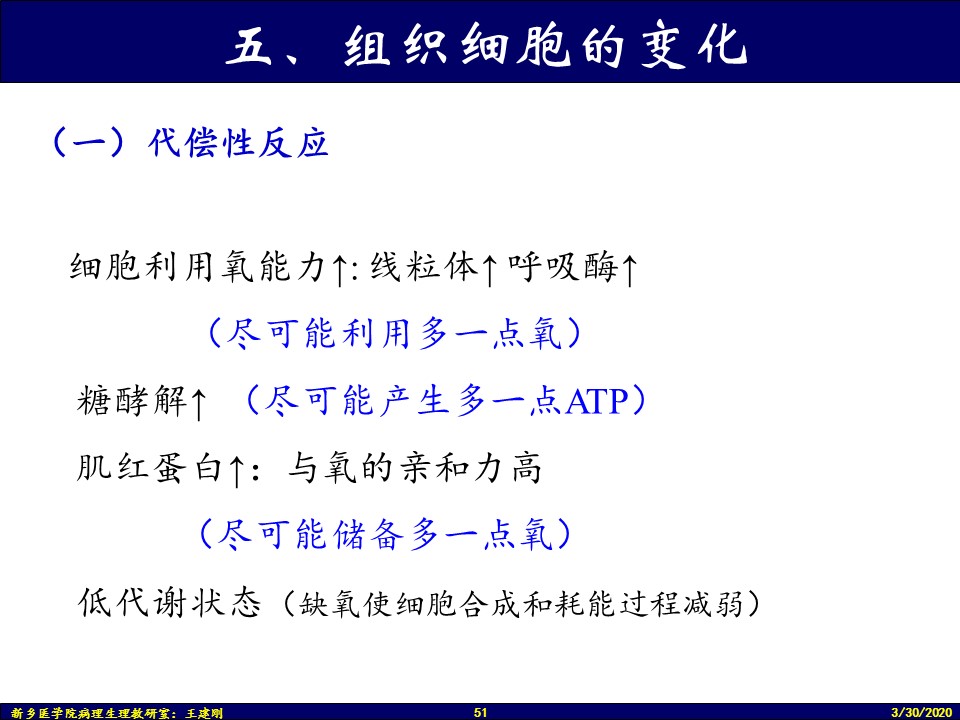 五、组织细胞的变化

（一）代偿性反应

细胞利用氧能力↑: 线粒体↑呼吸酶↑

（尽可能利用多一点氧）

糖酵解↑ （尽可能产生多一点ATP）

肌红蛋白↑: 与氧的亲和力高

（尽可能储备多一点氧）

低代谢状态（缺氧使细胞合成和耗能过程减弱）

新乡医学院病理生理教研室：王建刚 51 3/30/2020